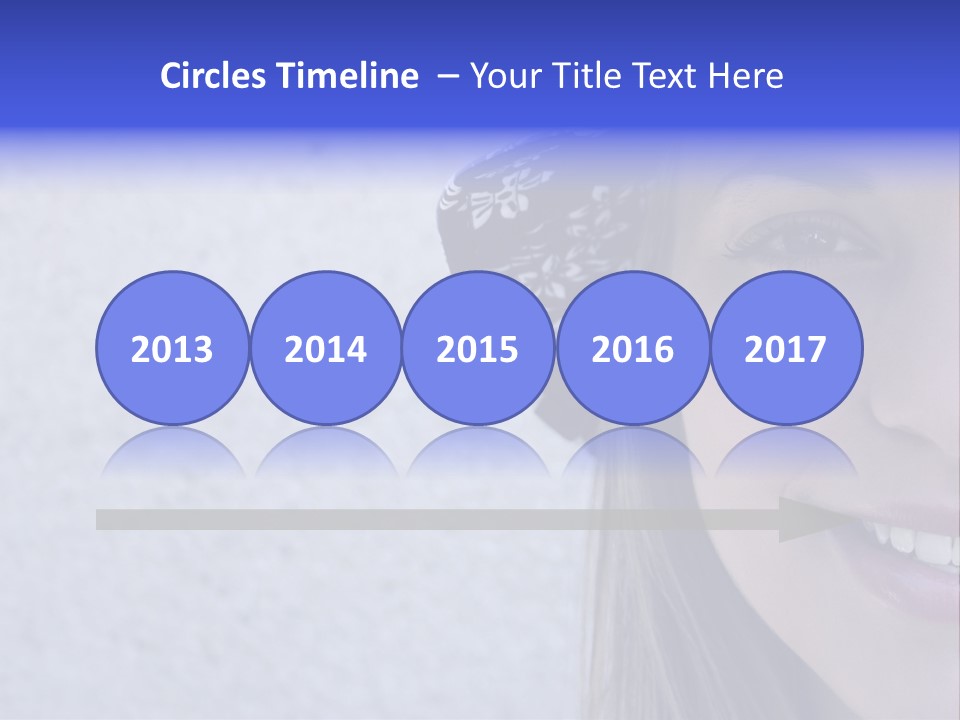 Circles Timeline – Your Title Text Here

2013 2014 2015 2016 2017